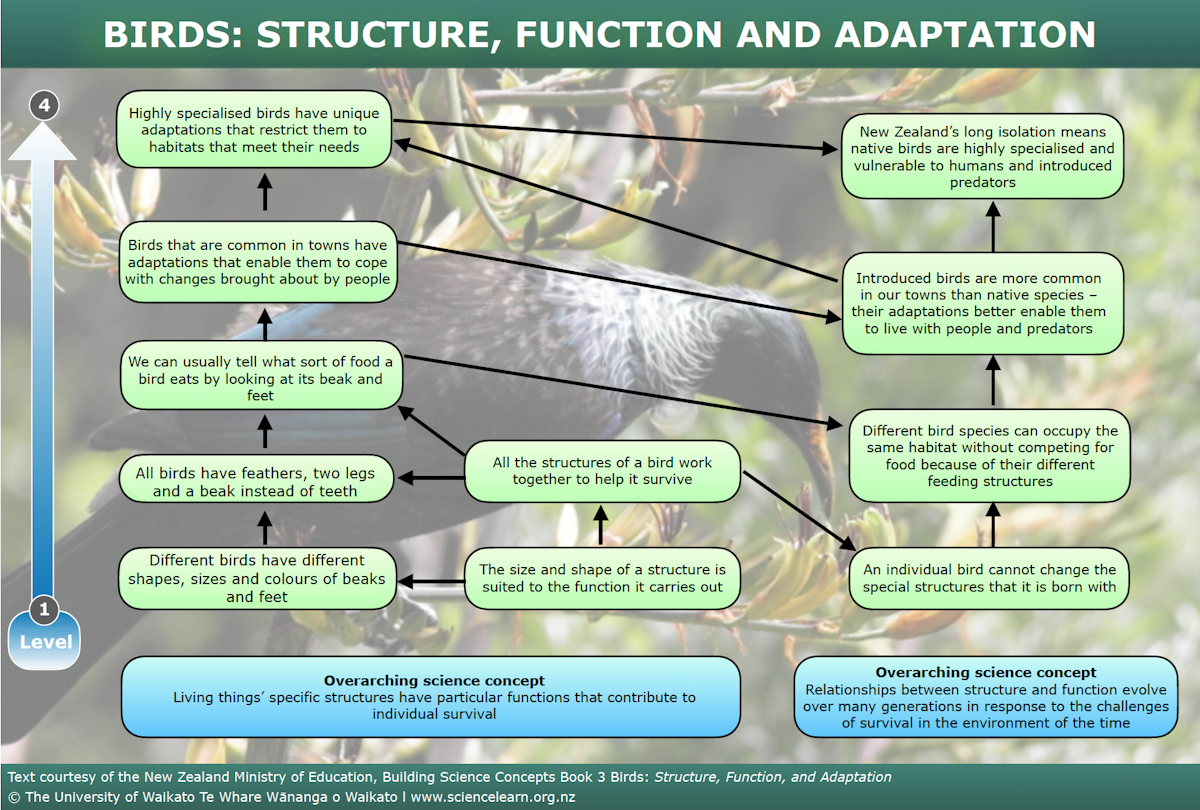 BIRDS: STRUCTURE, FUNCTION AND ADAPTATION

4

1

Level

Highly specialised birds have unique adaptations that restrict them to habitats that meet their needs

Birds that are common in towns have adaptations that enable them to cope with changes brought about by people

We can usually tell what sort of food a bird eats by looking at its beak and feet

All birds have feathers, two legs and a beak instead of teeth

Different birds have different shapes, sizes and colours of beaks and feet

All the structures of a bird work together to help it survive

The size and shape of a structure is suited to the function it carries out

New Zealand's long isolation means native birds are highly specialised and vulnerable to humans and introduced predators

Introduced birds are more common in our towns than native species – their adaptations better enable them to live with people and predators

Different bird species can occupy the same habitat without competing for food because of their different feeding structures

An individual bird cannot change the special structures that it is born with

Overarching science concept
Living things' specific structures have particular functions that contribute to individual survival

Overarching science concept
Relationships between structure and function evolve over many generations in response to the challenges of survival in the environment of the time

Text courtesy of the New Zealand Ministry of Education, Building Science Concepts Book 3 Birds: Structure, Function, and Adaptation
© The University of Waikato Te Whare Wānanga o Waikato l www.sciencelearn.org.nz